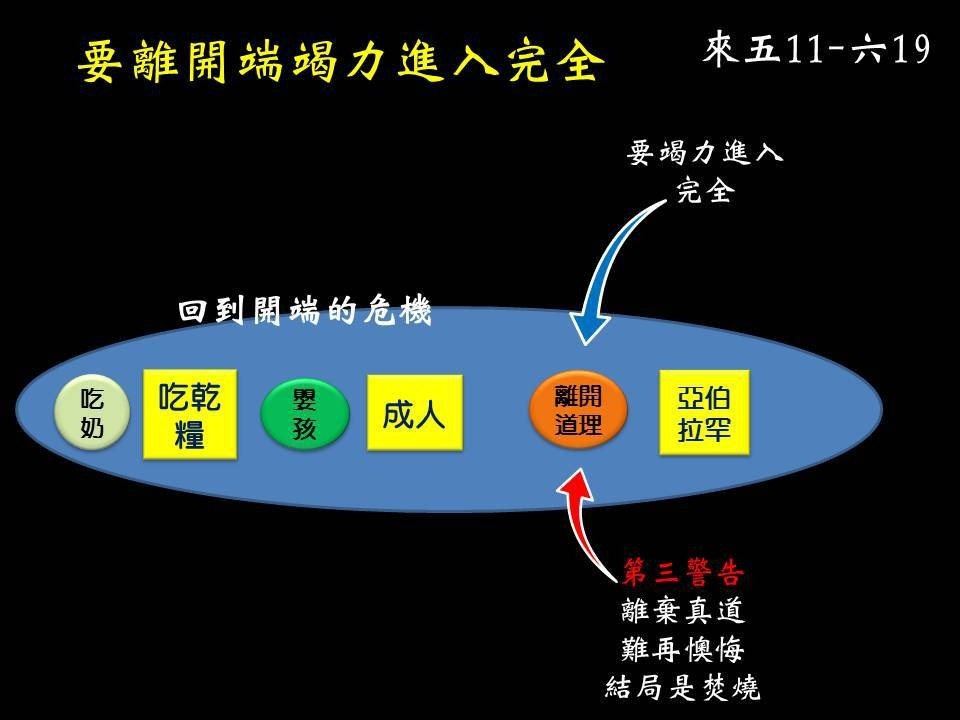 要離開端竭力進入完全

來五11-六19

要竭力進入完全

回到開端的危機

吃奶

吃乾糧

嬰孩

成人

離開道理

亞伯拉罕

第三警告
離棄真道
難再懊悔
結局是焚燒